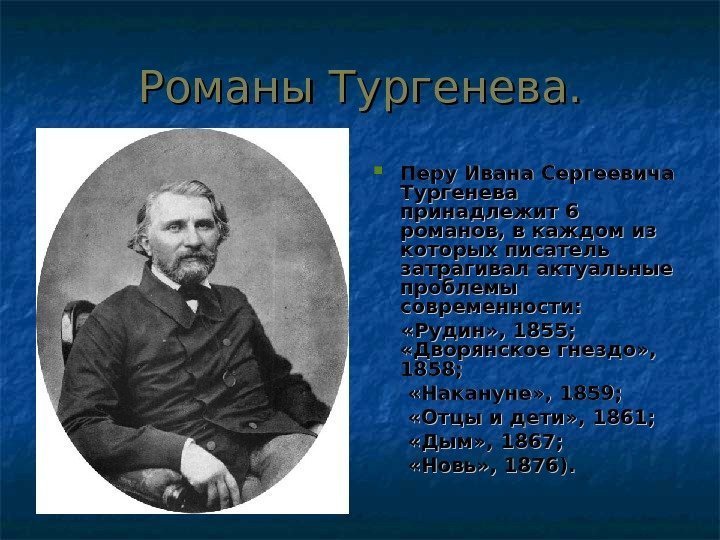 Романы Тургенева.

Перу Ивана Сергеевича Тургенева принадлежит 6 романов, в каждом из которых писатель затрагивал актуальные проблемы современности:

«Рудин», 1855;
«Дворянское гнездо», 1858;
«Накануне», 1859;
«Отцы и дети», 1861;
«Дым», 1867;
«Новь», 1876).